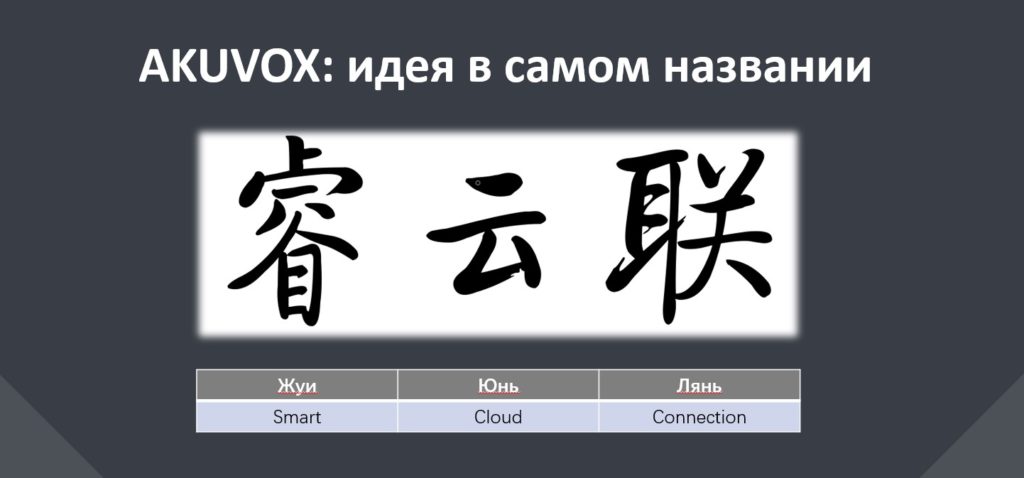 AKUVOX: идея в самом названии

睿 云 联

| Жуи | Юнь | Лянь |
|---|---|---|
| Smart | Cloud | Connection |